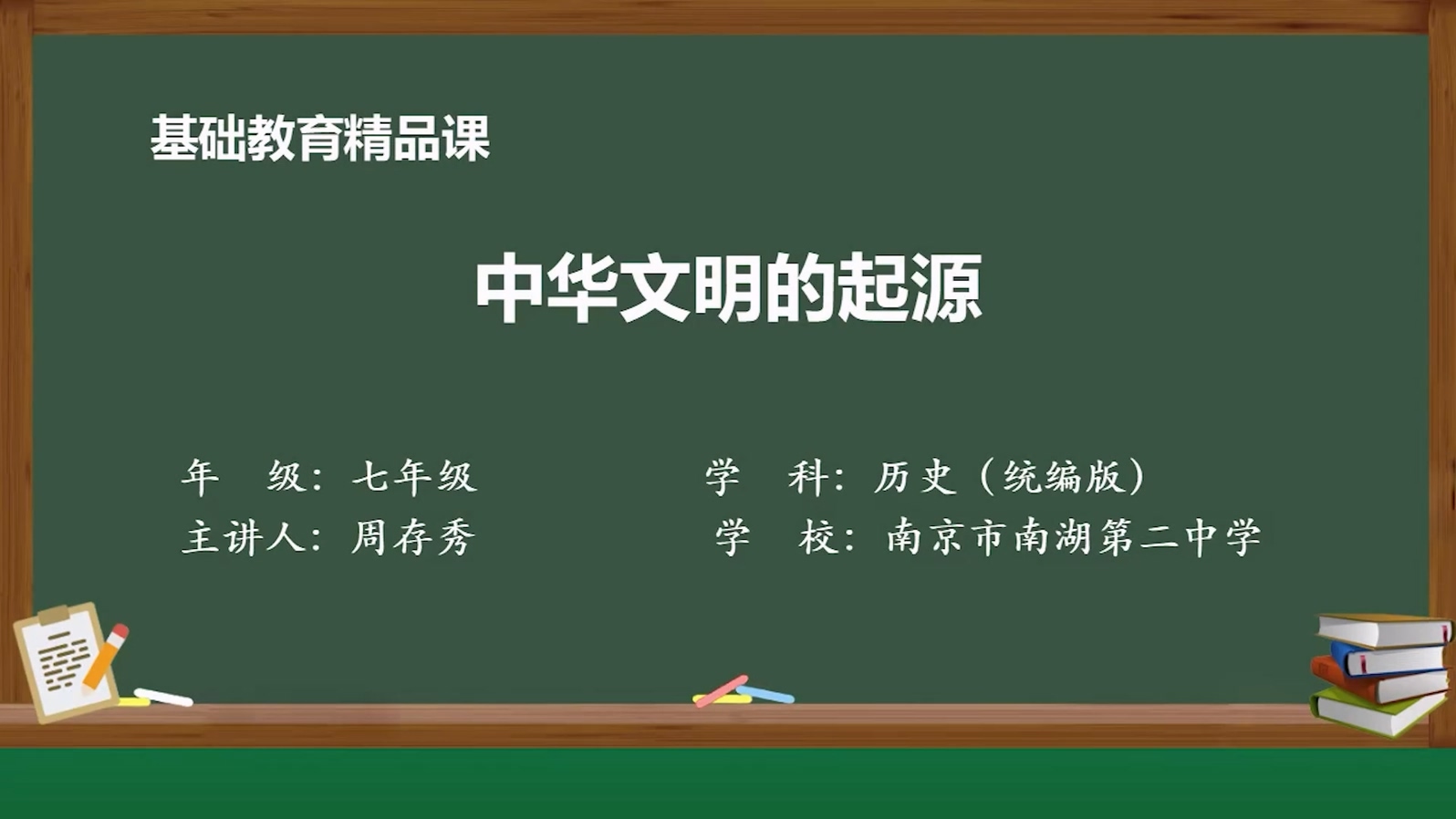 基础教育精品课

中华文明的起源

年　级：七年级
学　科：历史（统编版）
主讲人：周存秀
学　校：南京市南湖第二中学